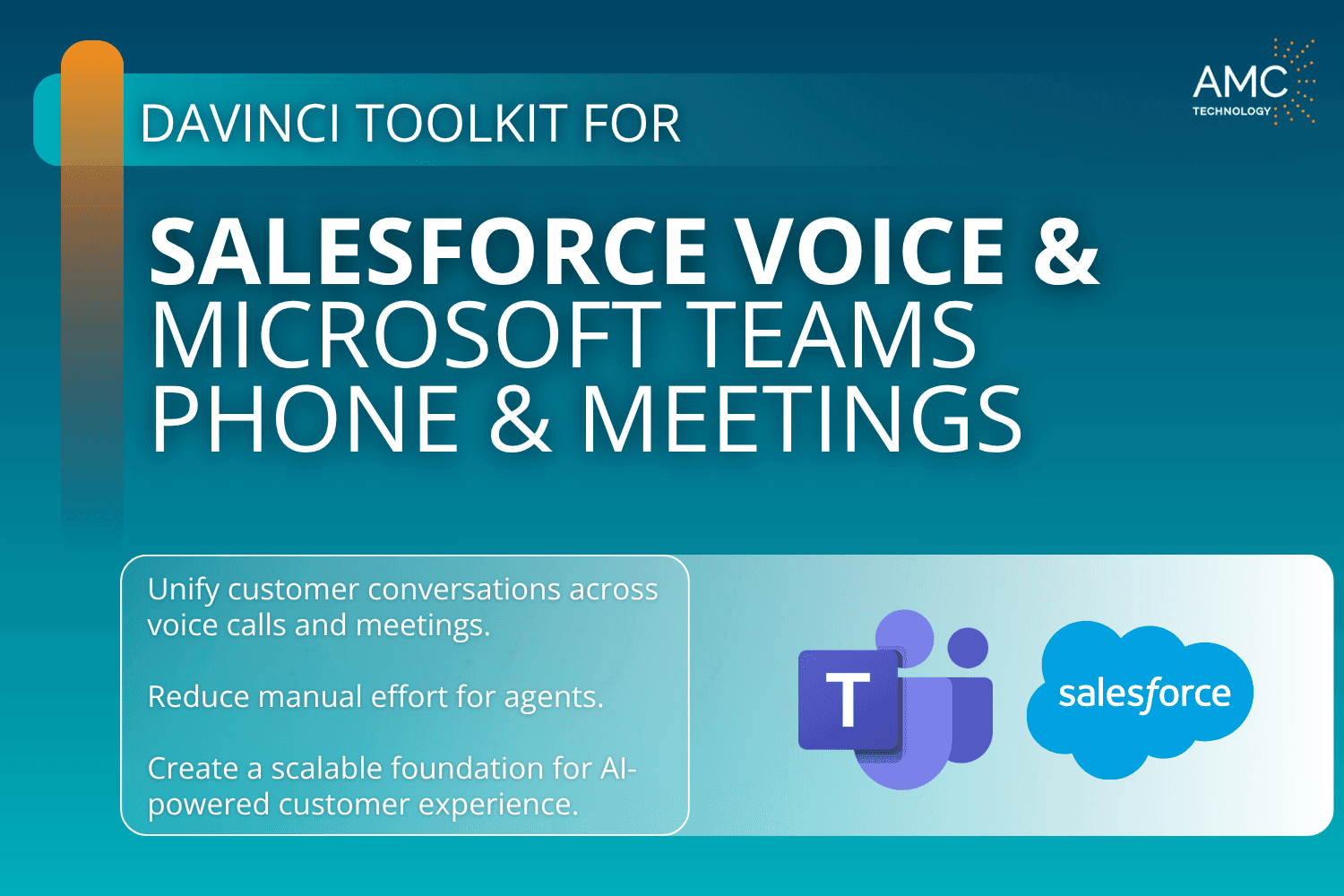 AMC
TECHNOLOGY

DAVINCI TOOLKIT FOR

SALESFORCE VOICE & MICROSOFT TEAMS PHONE & MEETINGS

Unify customer conversations across voice calls and meetings.

Reduce manual effort for agents.

Create a scalable foundation for AI-powered customer experience.

T

salesforce